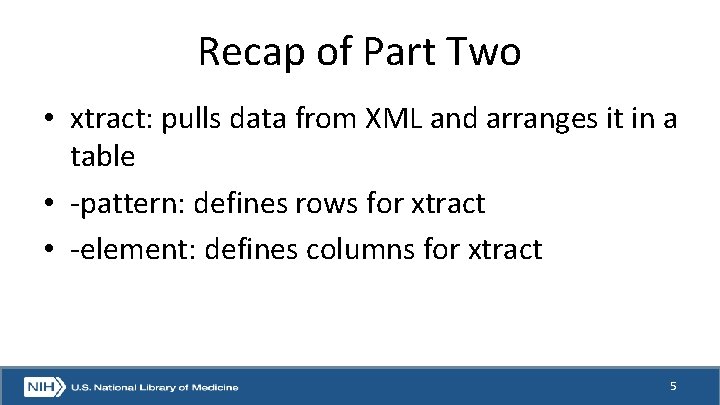 Recap of Part Two

• xtract: pulls data from XML and arranges it in a table
• -pattern: defines rows for xtract
• -element: defines columns for xtract

NIH U.S. National Library of Medicine

5